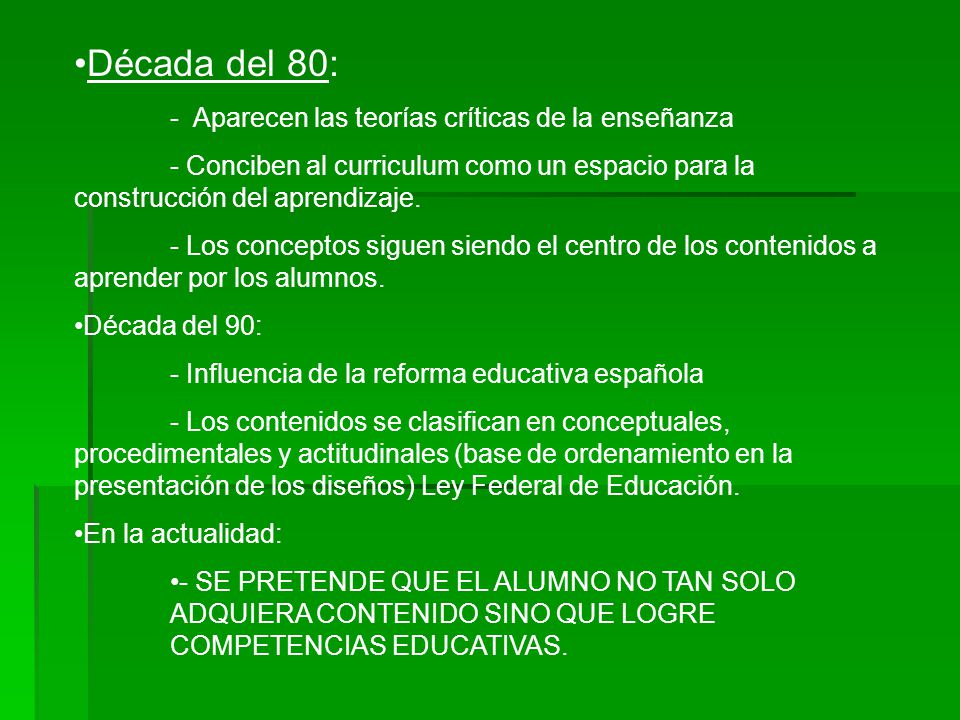 •Década del 80:

- Aparecen las teorías críticas de la enseñanza

- Conciben al curriculum como un espacio para la construcción del aprendizaje.

- Los conceptos siguen siendo el centro de los contenidos a aprender por los alumnos.

•Década del 90:

- Influencia de la reforma educativa española

- Los contenidos se clasifican en conceptuales, procedimentales y actitudinales (base de ordenamiento en la presentación de los diseños) Ley Federal de Educación.

•En la actualidad:

•- SE PRETENDE QUE EL ALUMNO NO TAN SOLO ADQUIERA CONTENIDO SINO QUE LOGRE COMPETENCIAS EDUCATIVAS.